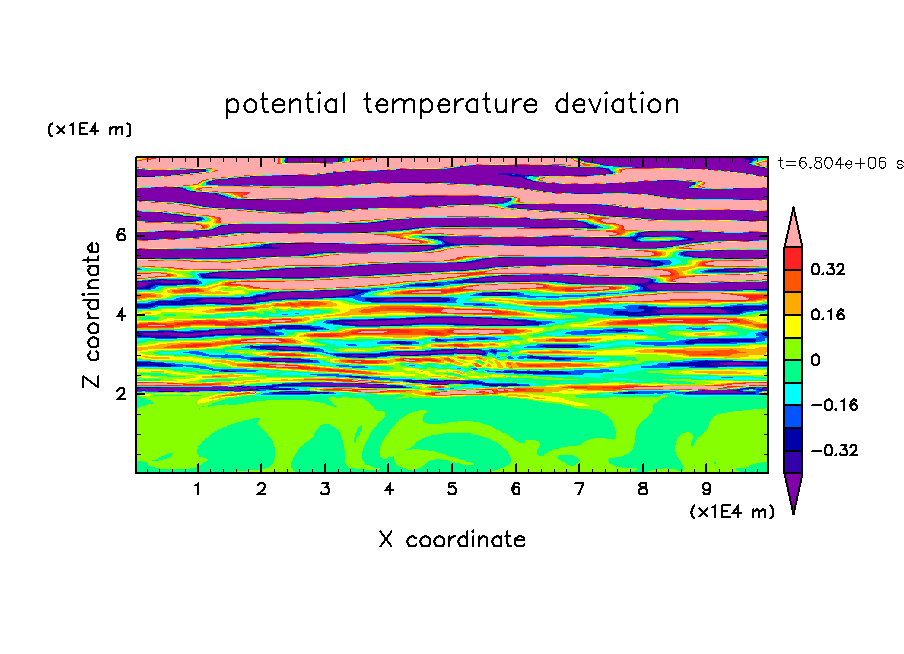 potential temperature deviation

(x1E4 m)

t=6.804e+06 s

Z coordinate

6

4

2

0.32

0.16

0

−0.16

−0.32

1 2 3 4 5 6 7 8 9

(x1E4 m)

X coordinate